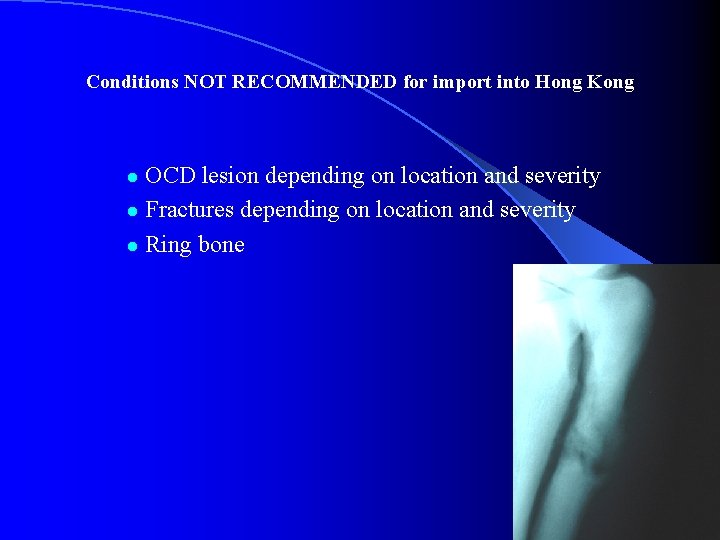 Conditions NOT RECOMMENDED for import into Hong Kong

- OCD lesion depending on location and severity
- Fractures depending on location and severity
- Ring bone